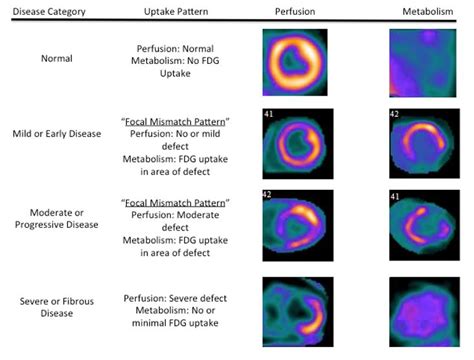 | Disease Category | Uptake Pattern | Perfusion | Metabolism |
|---|---|---|---|
| Normal | Perfusion: Normal Metabolism: No FDG Uptake | | |
| Mild or Early Disease | "Focal Mismatch Pattern" Perfusion: No or mild defect Metabolism: FDG uptake in area of defect | 41 | 42 |
| Moderate or Progressive Disease | "Focal Mismatch Pattern" Perfusion: Moderate defect Metabolism: FDG uptake in area of defect | 42 | 41 |
| Severe or Fibrous Disease | Perfusion: Severe defect Metabolism: No or minimal FDG uptake | | |